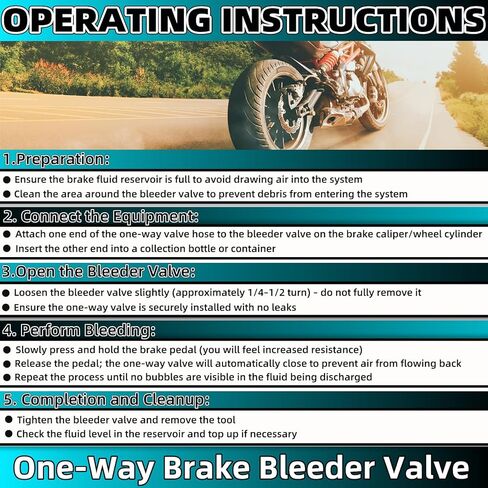 OPERATING INSTRUCTIONS

1.Preparation:

● Ensure the brake fluid reservoir is full to avoid drawing air into the system
● Clean the area around the bleeder valve to prevent debris from entering the system

2. Connect the Equipment:

● Attach one end of the one-way valve hose to the bleeder valve on the brake caliper/wheel cylinder
● Insert the other end into a collection bottle or container

3.Open the Bleeder Valve:

● Loosen the bleeder valve slightly (approximately 1/4-1/2 turn) - do not fully remove it
● Ensure the one-way valve is securely installed with no leaks

4. Perform Bleeding:

● Slowly press and hold the brake pedal (you will feel increased resistance)
● Release the pedal; the one-way valve will automatically close to prevent air from flowing back
● Repeat the process until no bubbles are visible in the fluid being discharged

5. Completion and Cleanup:

● Tighten the bleeder valve and remove the tool
● Check the fluid level in the reservoir and top up if necessary

One-Way Brake Bleeder Valve